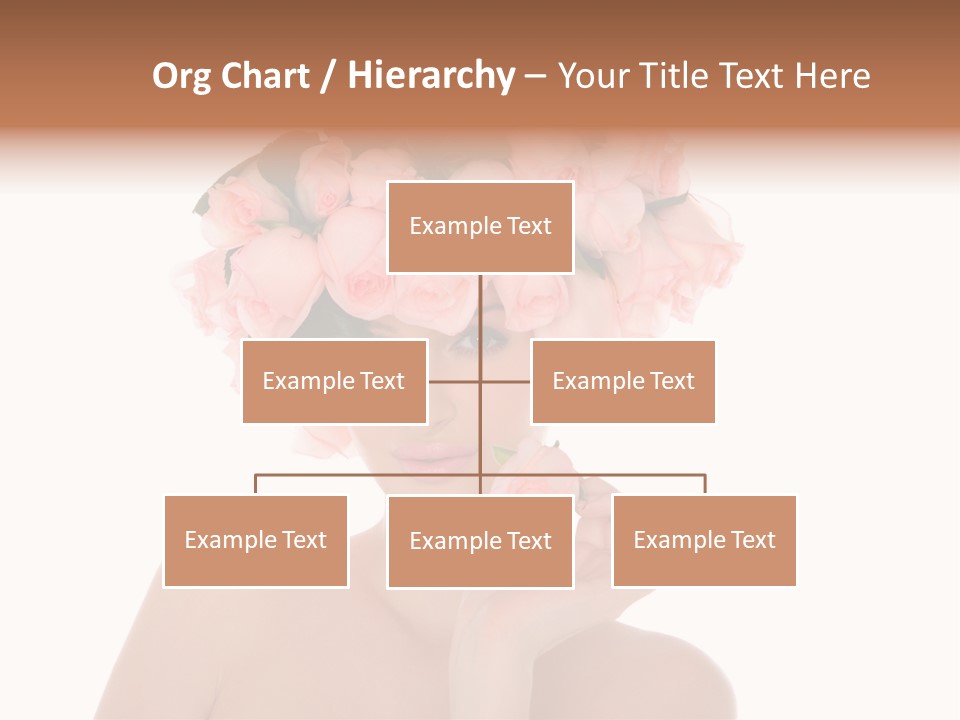 Org Chart / Hierarchy – Your Title Text Here

Example Text

Example Text

Example Text

Example Text

Example Text

Example Text